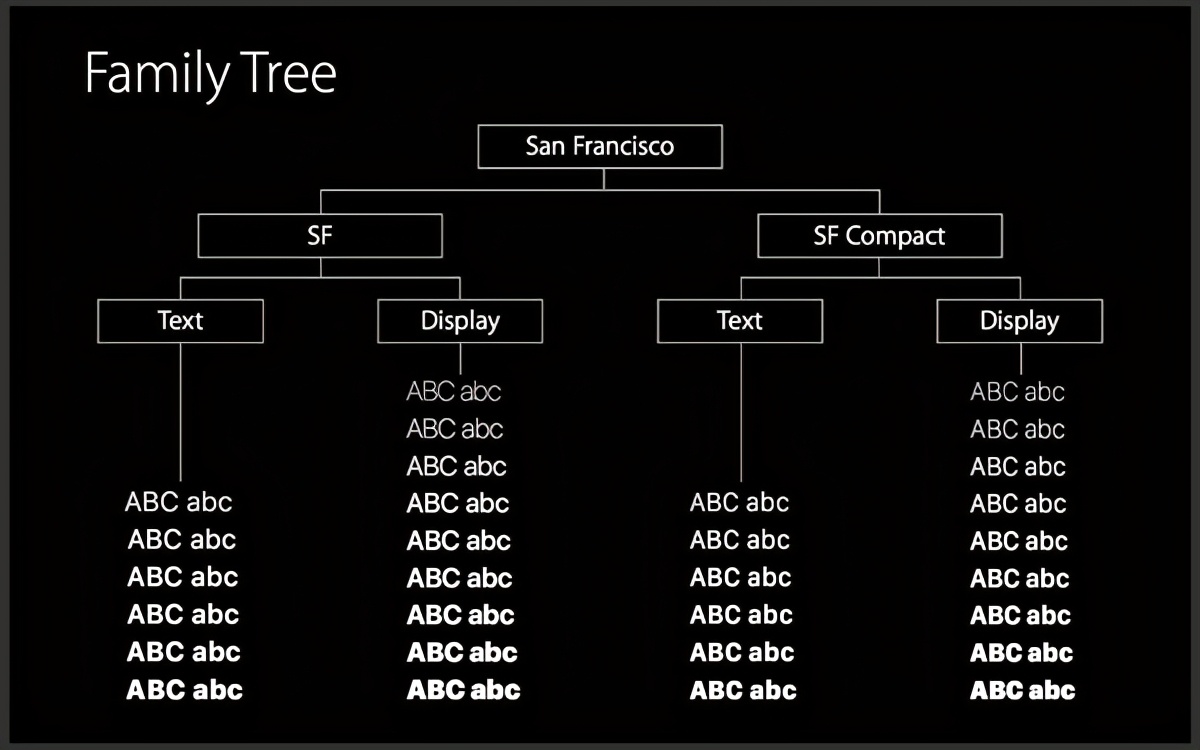 Family Tree

San Francisco

SF

SF Compact

Text

Display

Text

Display

ABC abc
ABC abc
ABC abc
ABC abc
ABC abc
ABC abc

ABC abc
ABC abc
ABC abc
ABC abc
ABC abc
ABC abc
ABC abc
ABC abc
ABC abc

ABC abc
ABC abc
ABC abc
ABC abc
ABC abc
ABC abc

ABC abc
ABC abc
ABC abc
ABC abc
ABC abc
ABC abc
ABC abc
ABC abc
ABC abc